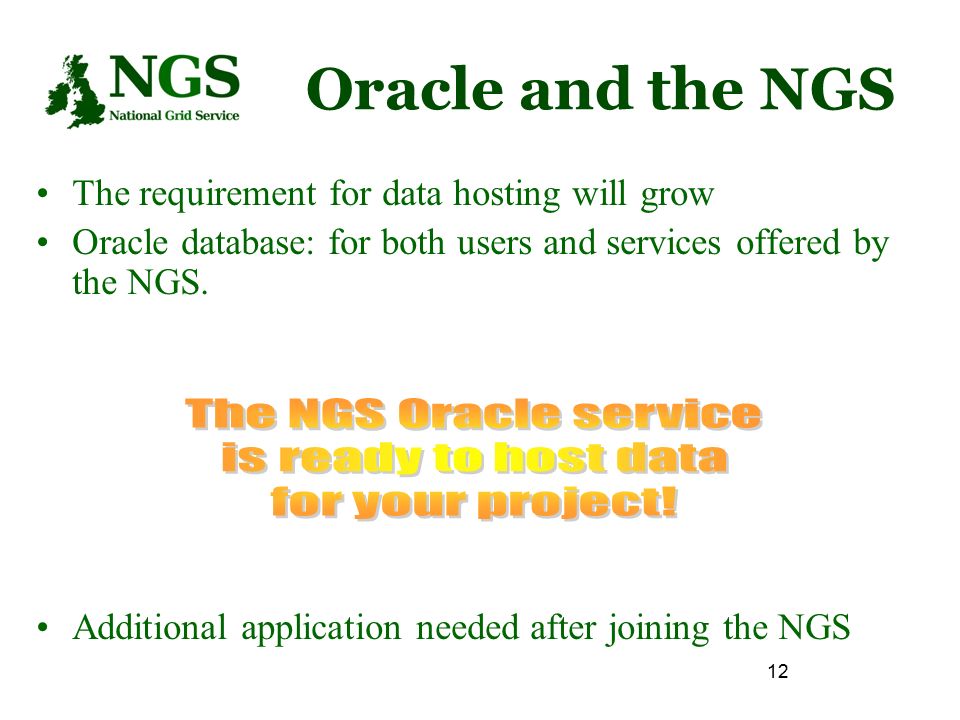 NGS
National Grid Service

Oracle and the NGS

• The requirement for data hosting will grow
• Oracle database: for both users and services offered by the NGS.

The NGS Oracle service is ready to host data for your project!

• Additional application needed after joining the NGS

12